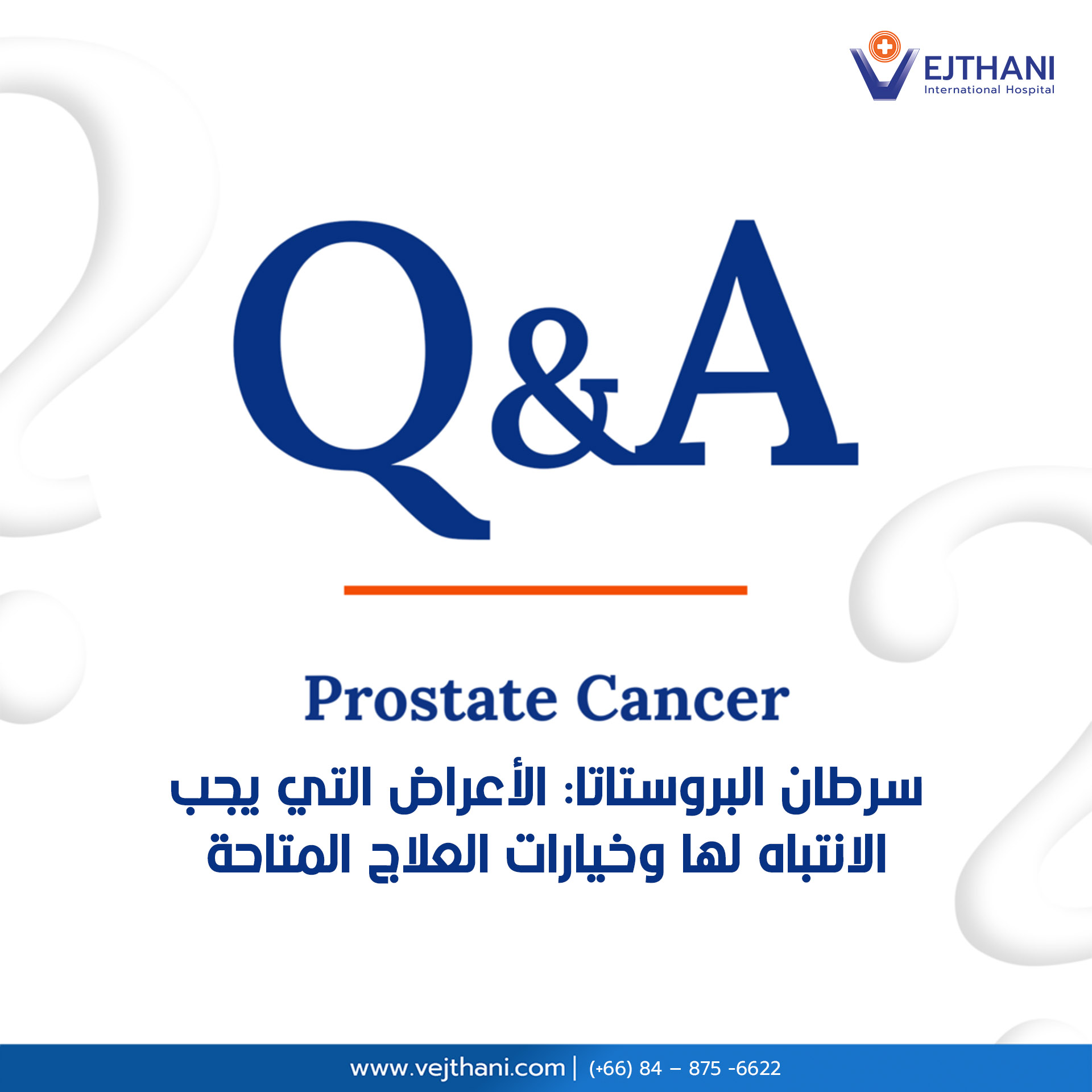 VEJTHANI
International Hospital

Q&A

Prostate Cancer

سرطان البروستاتا: الأعراض التي يجب الانتباه لها وخيارات العلاج المتاحة

www.vejthani.com | (+66) 84 – 875 -6622